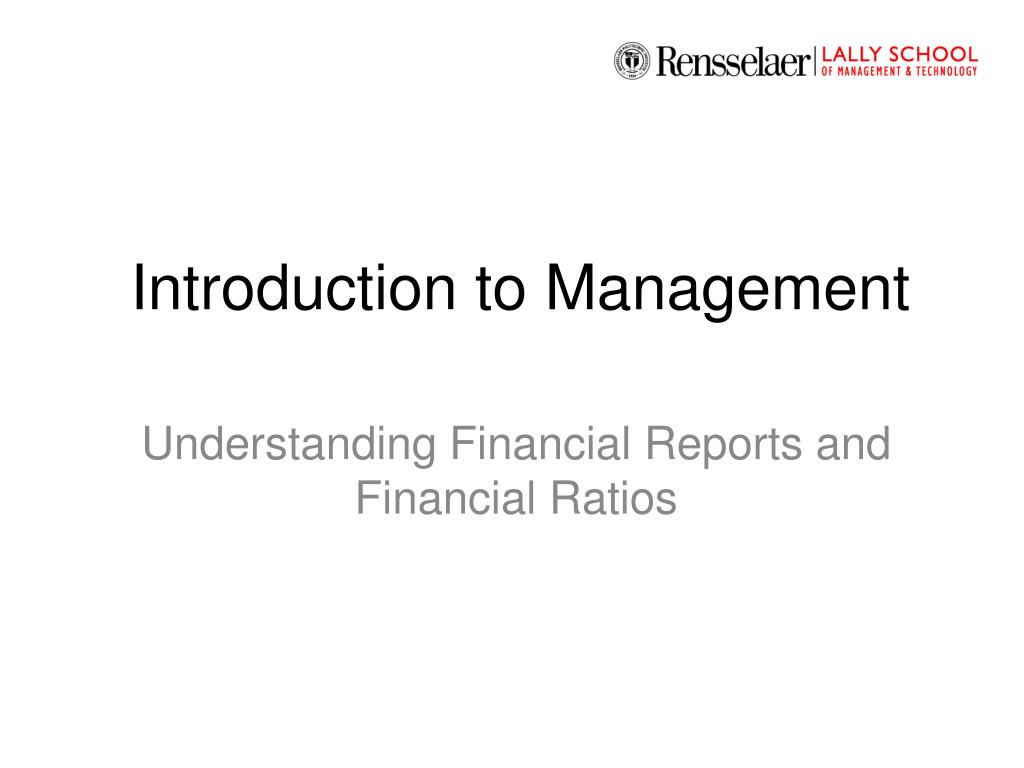 Rensselaer | LALLY SCHOOL OF MANAGEMENT & TECHNOLOGY

Introduction to Management

Understanding Financial Reports and Financial Ratios